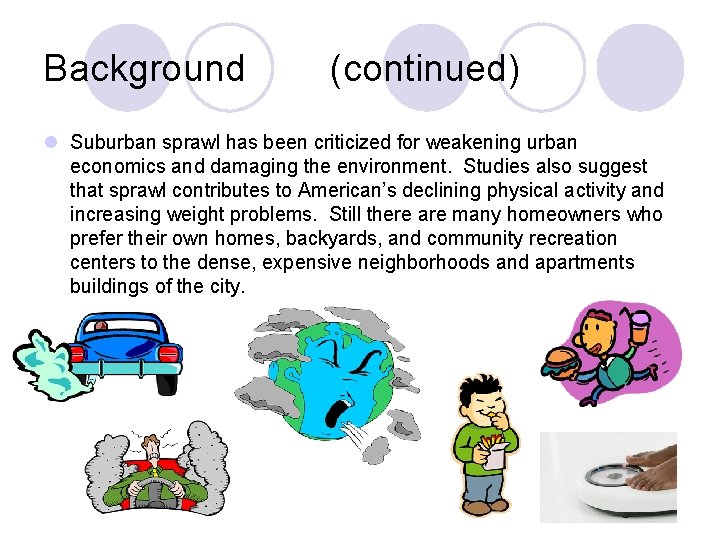 Background (continued)

Suburban sprawl has been criticized for weakening urban economics and damaging the environment. Studies also suggest that sprawl contributes to American's declining physical activity and increasing weight problems. Still there are many homeowners who prefer their own homes, backyards, and community recreation centers to the dense, expensive neighborhoods and apartments buildings of the city.